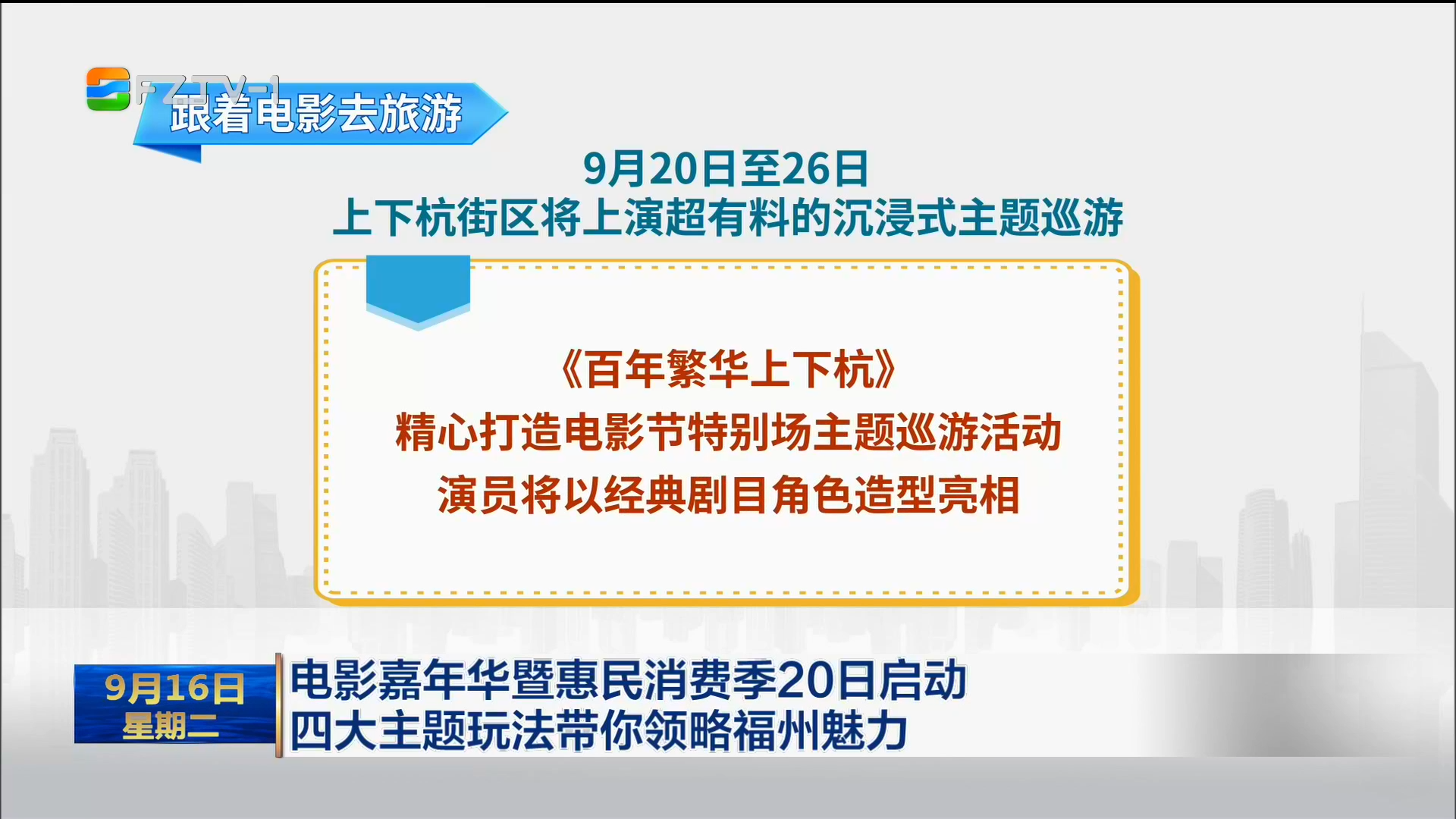 FZTV-1

跟着电影去旅游

9月20日至26日
上下杭街区将上演超有料的沉浸式主题巡游

《百年繁华上下杭》
精心打造电影节特别场主题巡游活动
演员将以经典剧目角色造型亮相

9月16日
星期二

电影嘉年华暨惠民消费季20日启动
四大主题玩法带你领略福州魅力